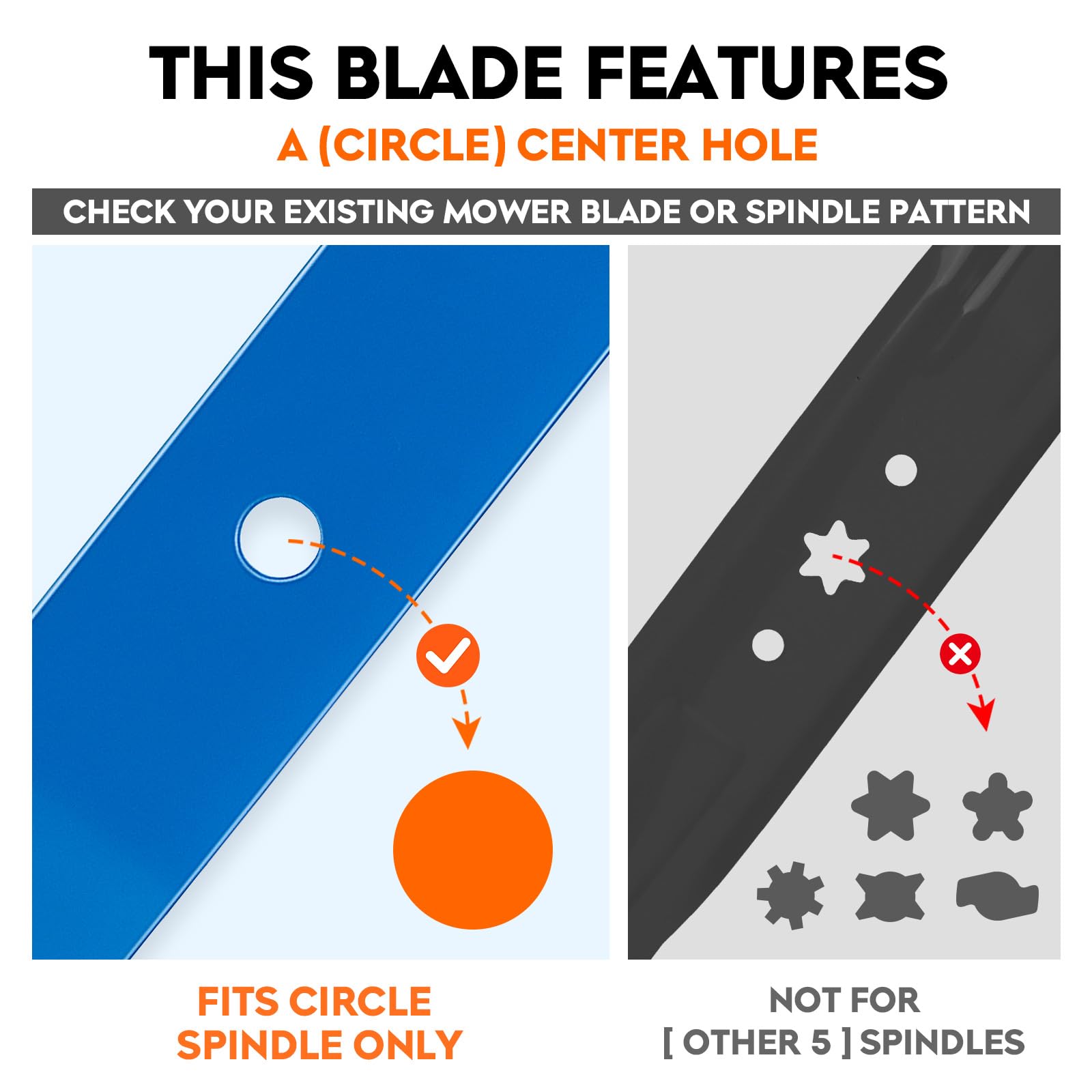 THIS BLADE FEATURES
A (CIRCLE) CENTER HOLE

CHECK YOUR EXISTING MOWER BLADE OR SPINDLE PATTERN

FITS CIRCLE SPINDLE ONLY

NOT FOR [ OTHER 5 ] SPINDLES